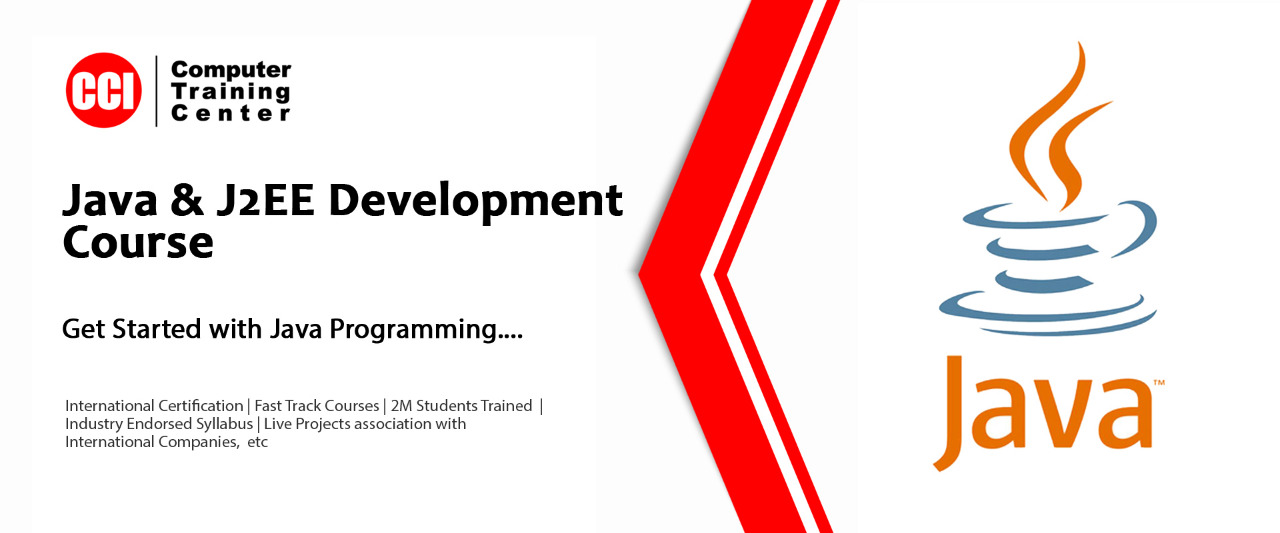 CCI
Computer Training Center

Java & J2EE Development Course

Get Started with Java Programming....

International Certification | Fast Track Courses | 2M Students Trained | Industry Endorsed Syllabus | Live Projects association with International Companies, etc

Java™